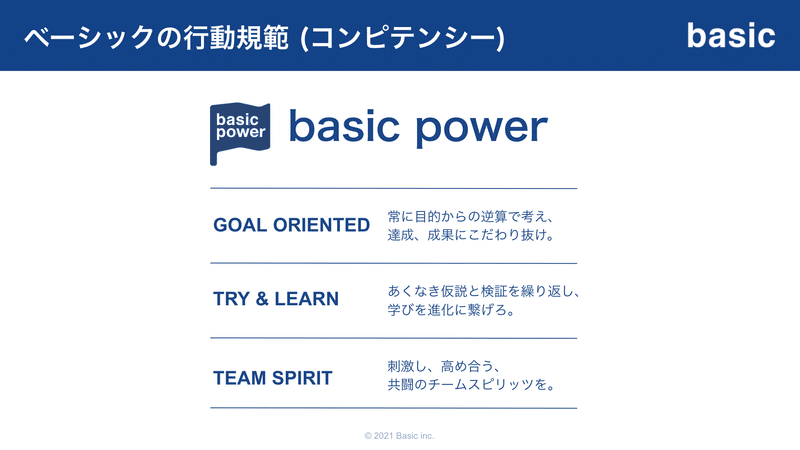 ベーシックの行動規範 (コンピテンシー)

basic

basic power

basic power

GOAL ORIENTED

常に目的からの逆算で考え、達成、成果にこだわり抜け。

TRY & LEARN

あくなき仮説と検証を繰り返し、学びを進化に繋げろ。

TEAM SPIRIT

刺激し、高め合う、共闘のチームスピリッツを。

© 2021 Basic inc.